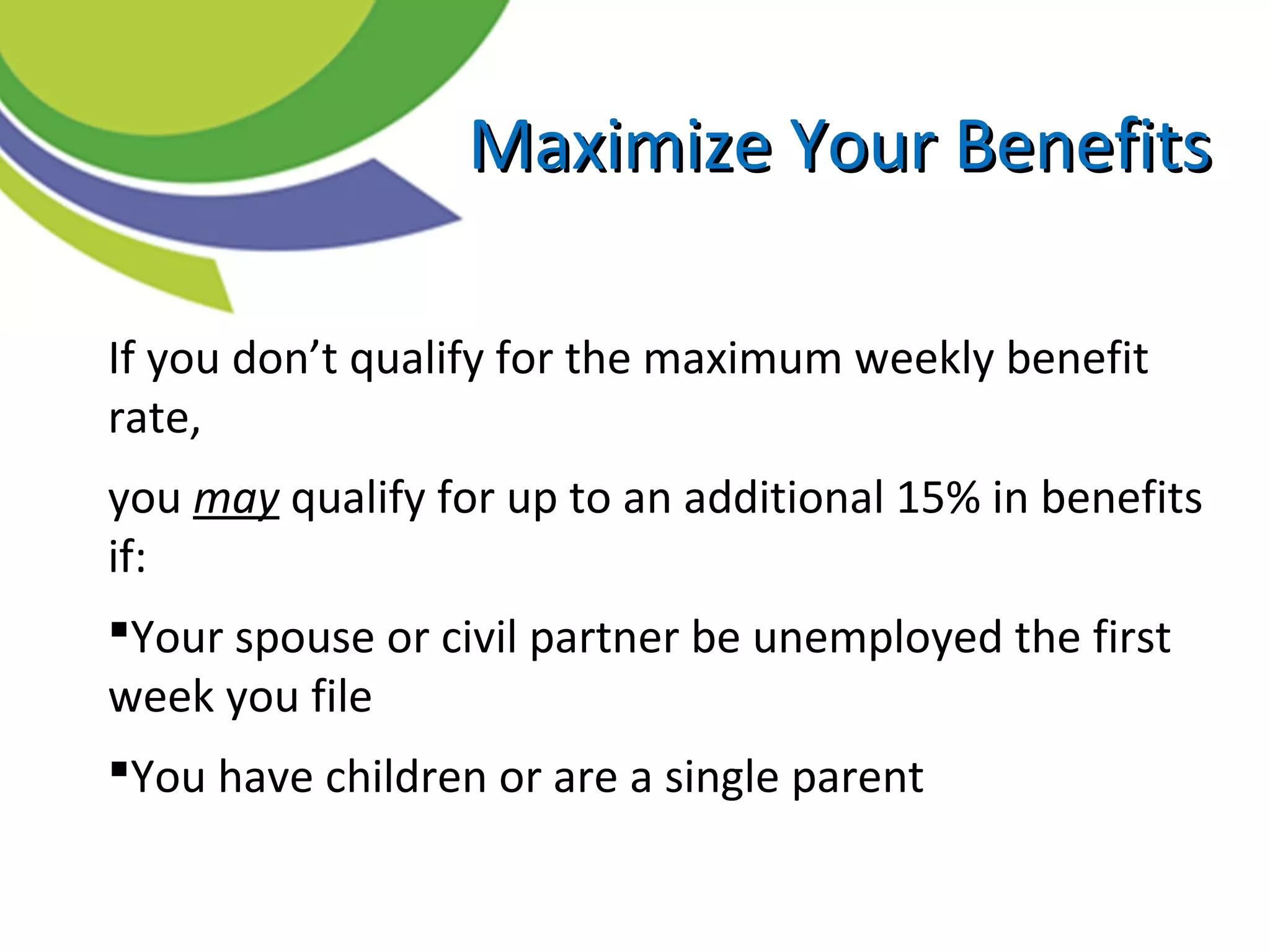 Maximize Your Benefits

If you don’t qualify for the maximum weekly benefit rate,

you may qualify for up to an additional 15% in benefits if:

▪Your spouse or civil partner be unemployed the first week you file

▪You have children or are a single parent